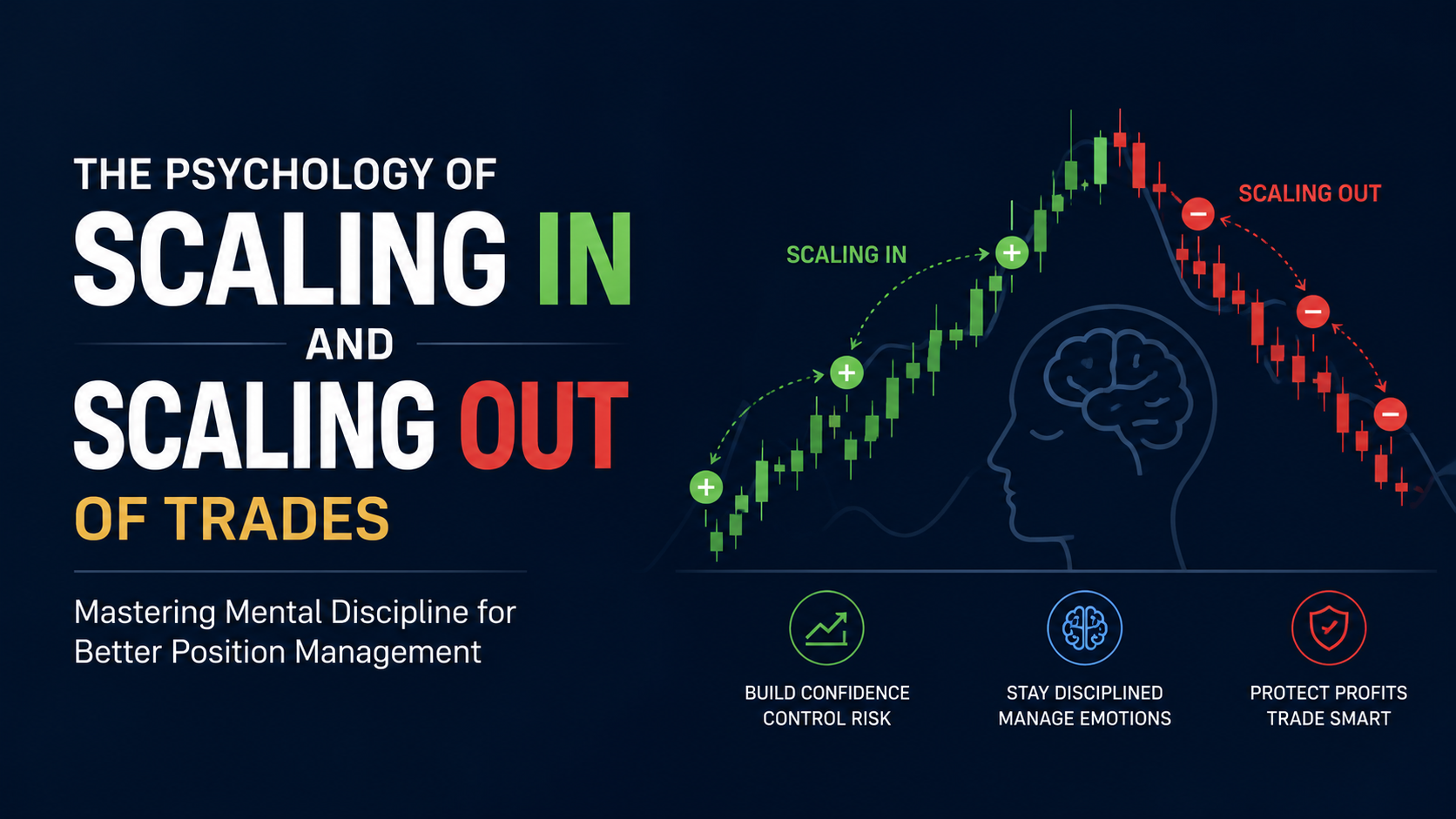 THE PSYCHOLOGY OF
SCALING IN
AND
SCALING OUT
OF TRADES

Mastering Mental Discipline for Better Position Management

SCALING IN

SCALING OUT

BUILD CONFIDENCE
CONTROL RISK

STAY DISCIPLINED
MANAGE EMOTIONS

PROTECT PROFITS
TRADE SMART